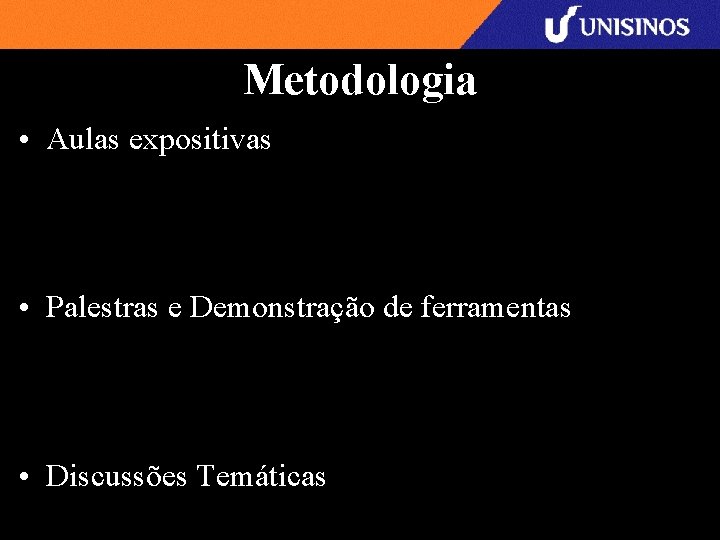 UNISINOS

Metodologia

• Aulas expositivas

• Palestras e Demonstração de ferramentas

• Discussões Temáticas